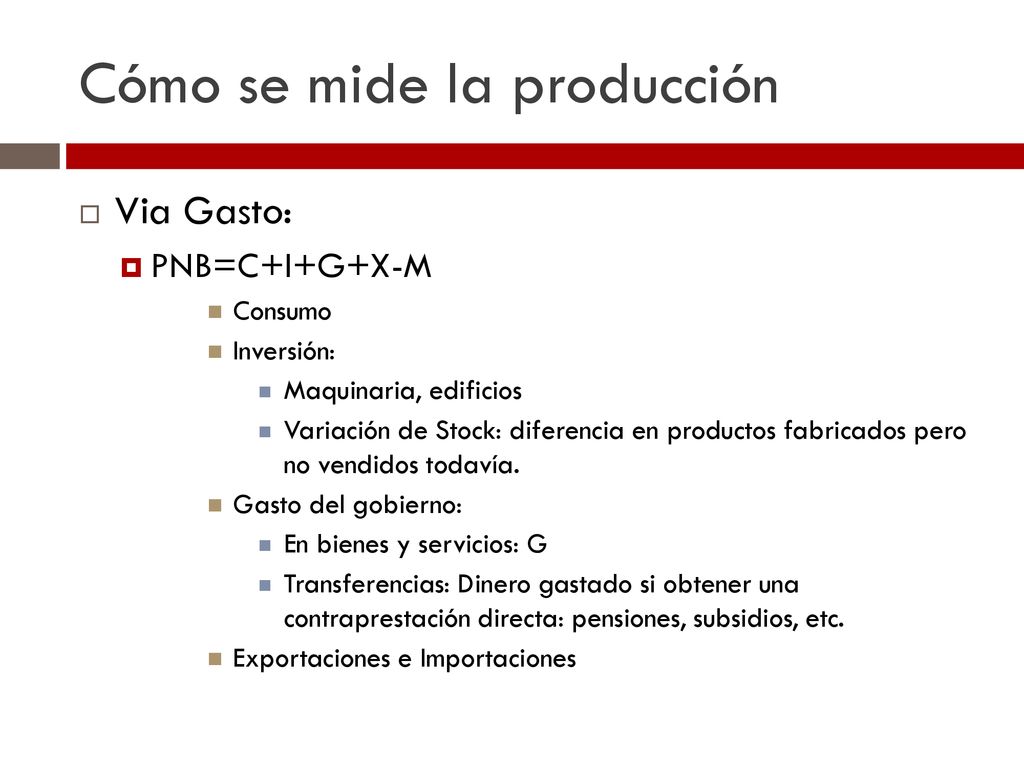 Cómo se mide la producción

Via Gasto:

PNB=C+I+G+X-M

Consumo

Inversión:

Maquinaria, edificios

Variación de Stock: diferencia en productos fabricados pero no vendidos todavía.

Gasto del gobierno:

En bienes y servicios: G

Transferencias: Dinero gastado si obtener una contraprestación directa: pensiones, subsidios, etc.

Exportaciones e Importaciones